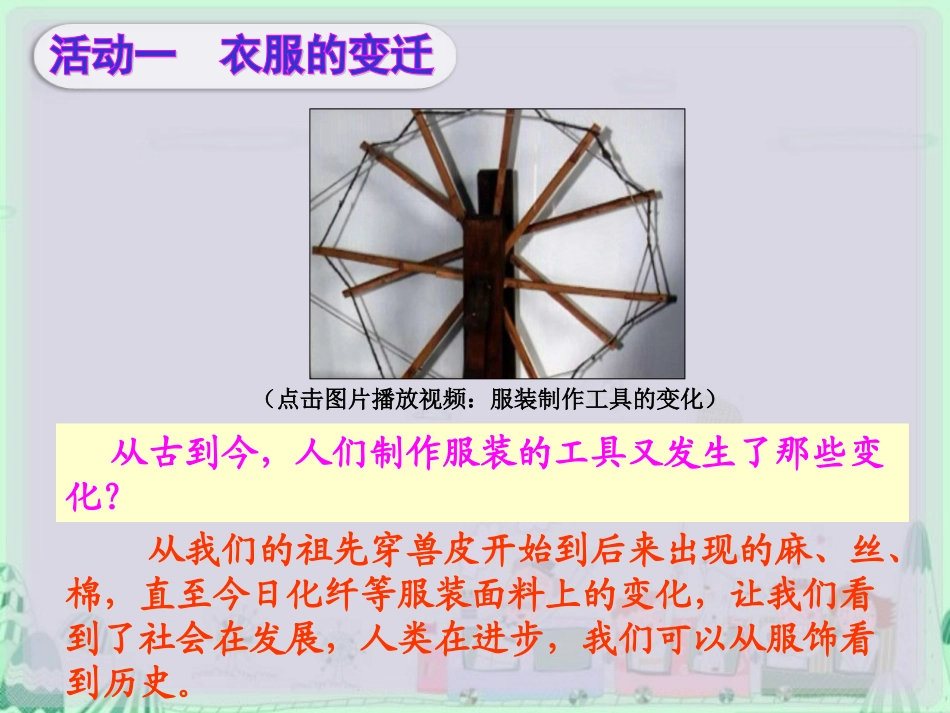 活动一　衣服的变迁

（点击图片播放视频：服装制作工具的变化）

从古到今，人们制作服装的工具又发生了那些变化？

从我们的祖先穿兽皮开始到后来出现的麻、丝、棉，直至今日化纤等服装面料上的变化，让我们看到了社会在发展，人类在进步，我们可以从服饰看到历史。